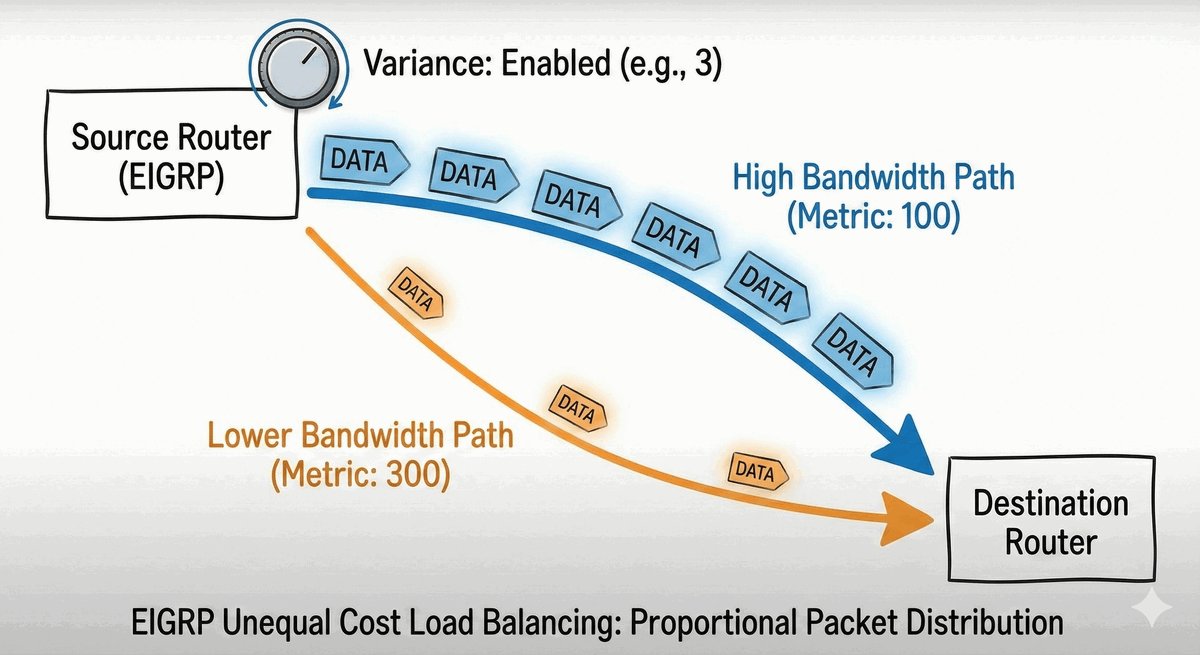 Variance: Enabled (e.g., 3)

Source Router (EIGRP)

DATA DATA DATA DATA DATA DATA

High Bandwidth Path (Metric: 100)

DATA

DATA

DATA

Lower Bandwidth Path (Metric: 300)

Destination Router

EIGRP Unequal Cost Load Balancing: Proportional Packet Distribution